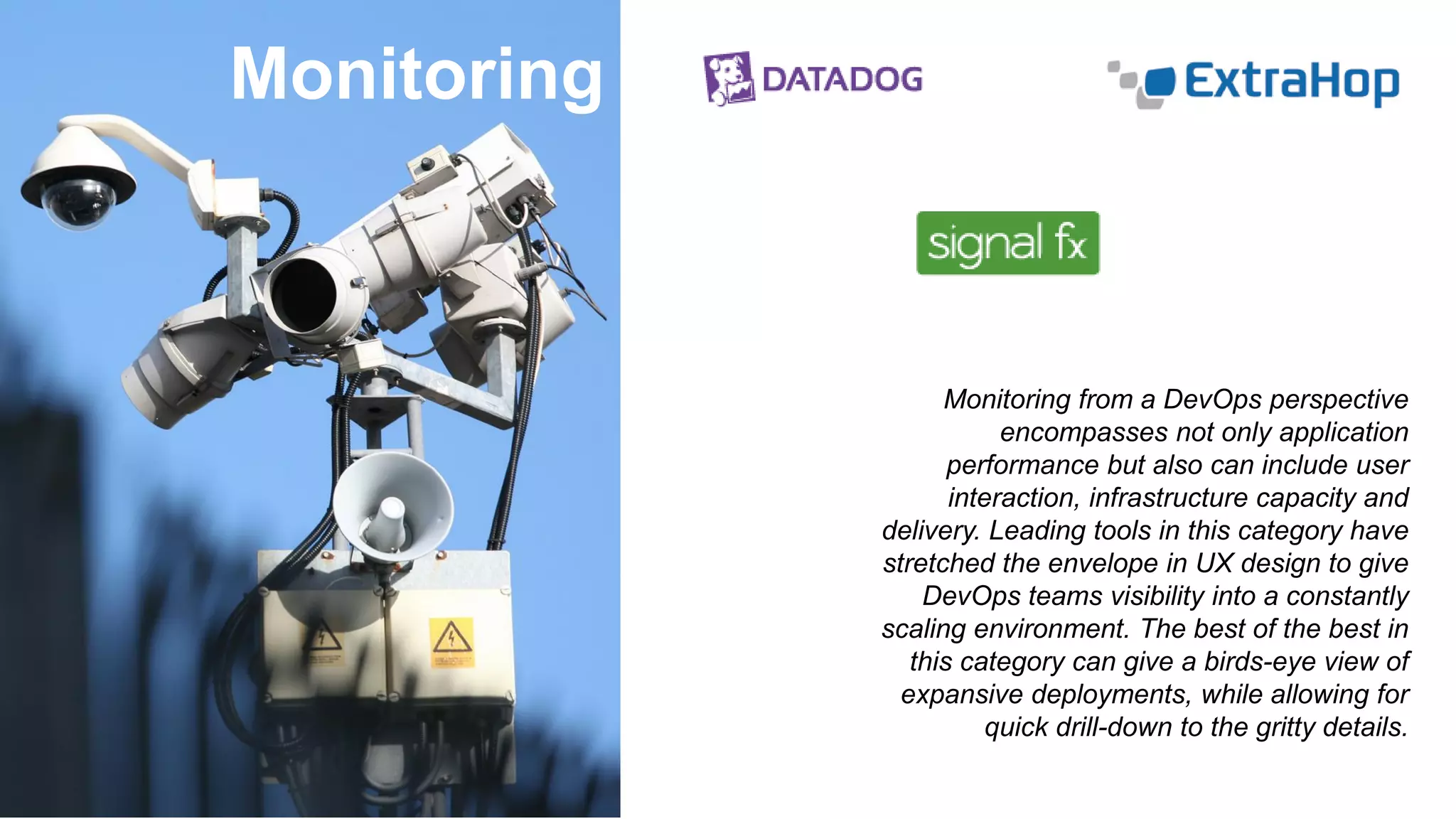 Monitoring

DATADOG

ExtraHop

signal fx

Monitoring from a DevOps perspective encompasses not only application performance but also can include user interaction, infrastructure capacity and delivery. Leading tools in this category have stretched the envelope in UX design to give DevOps teams visibility into a constantly scaling environment. The best of the best in this category can give a birds-eye view of expansive deployments, while allowing for quick drill-down to the gritty details.